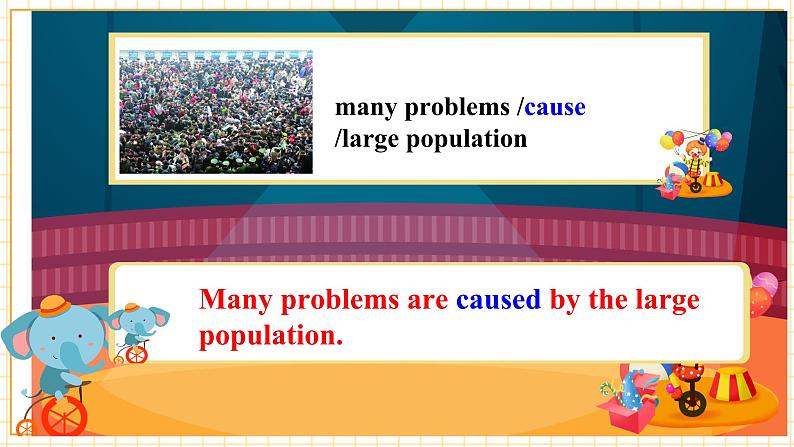 many problems /cause /large population

Many problems are caused by the large population.